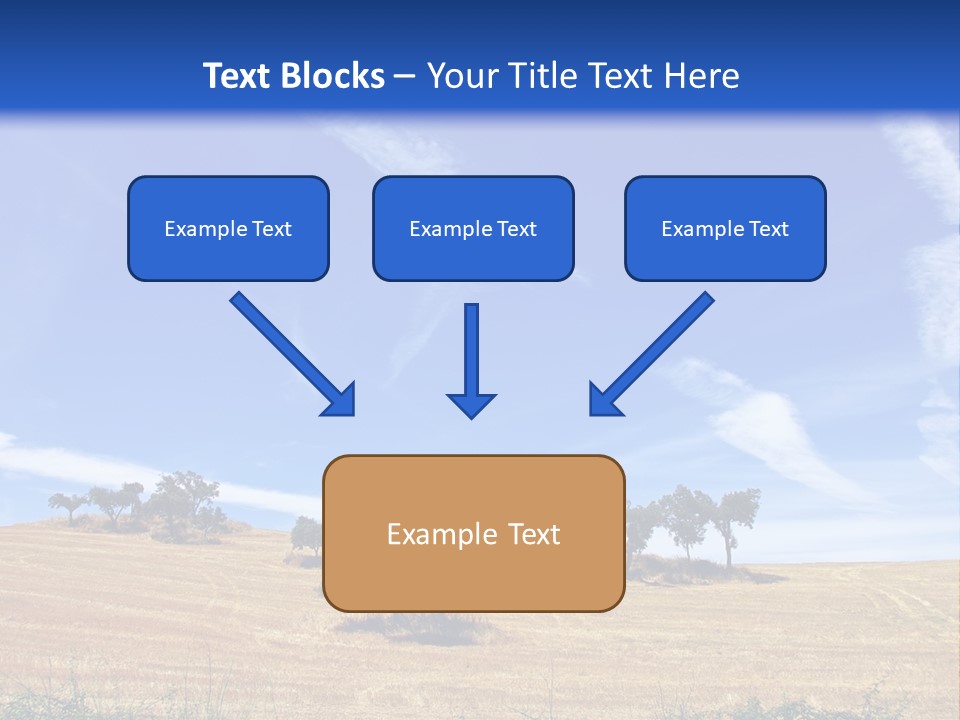 Text Blocks – Your Title Text Here

Example Text

Example Text

Example Text

Example Text